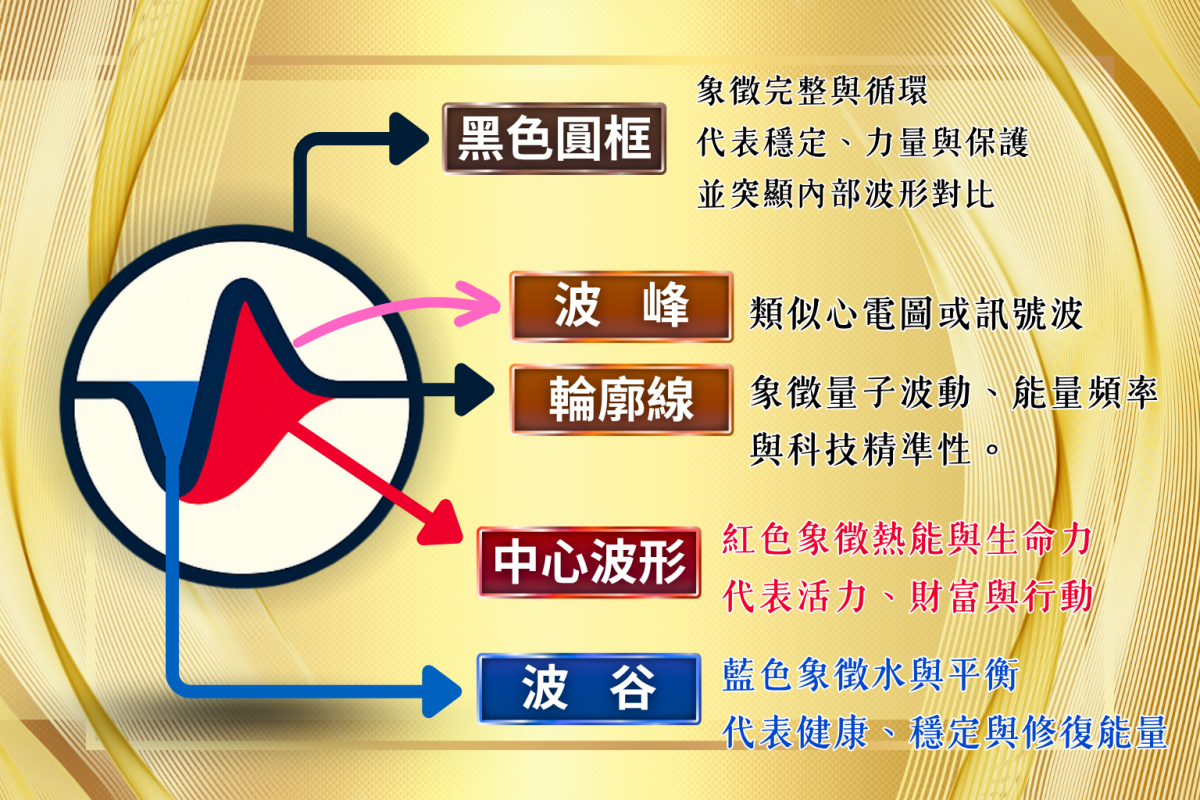 黑色圓框
象徵完整與循環
代表穩定、力量與保護
並突顯內部波形對比

波　峰
類似心電圖或訊號波

輪廓線
象徵量子波動、能量頻率與科技精準性。

中心波形
紅色象徵熱能與生命力
代表活力、財富與行動

波　谷
藍色象徵水與平衡
代表健康、穩定與修復能量